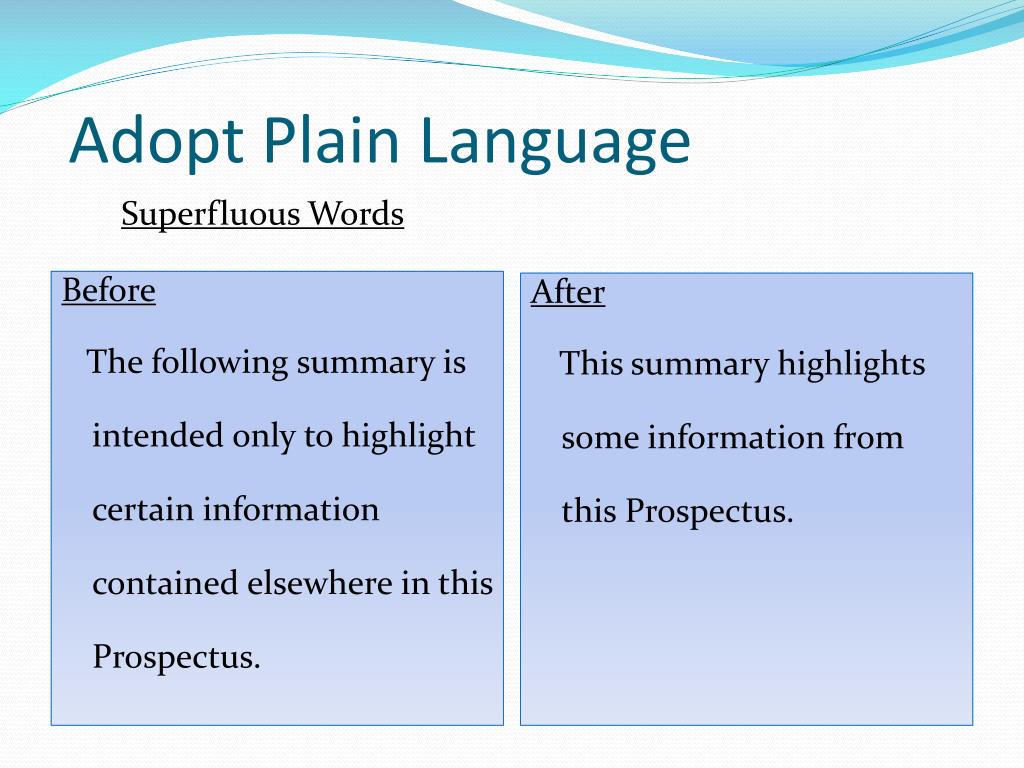 Adopt Plain Language

Superfluous Words

Before

The following summary is intended only to highlight certain information contained elsewhere in this Prospectus.

After

This summary highlights some information from this Prospectus.